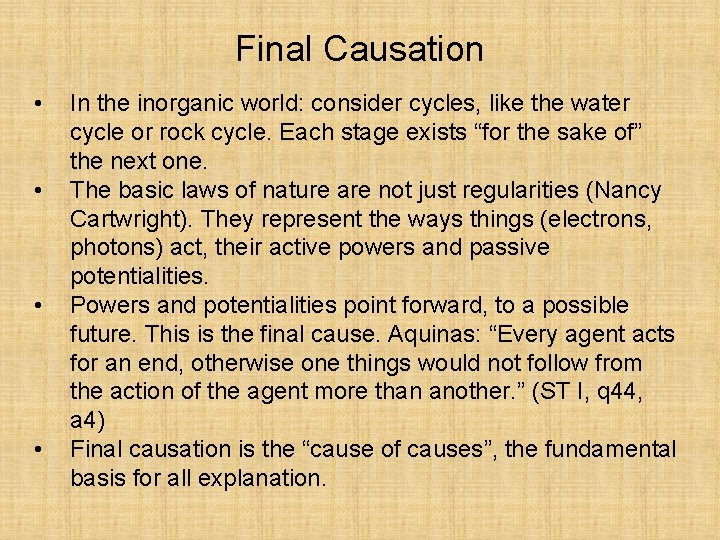 Final Causation

• In the inorganic world: consider cycles, like the water cycle or rock cycle. Each stage exists “for the sake of” the next one.
• The basic laws of nature are not just regularities (Nancy Cartwright). They represent the ways things (electrons, photons) act, their active powers and passive potentialities.
• Powers and potentialities point forward, to a possible future. This is the final cause. Aquinas: “Every agent acts for an end, otherwise one things would not follow from the action of the agent more than another.” (ST I, q44, a4)
• Final causation is the “cause of causes”, the fundamental basis for all explanation.